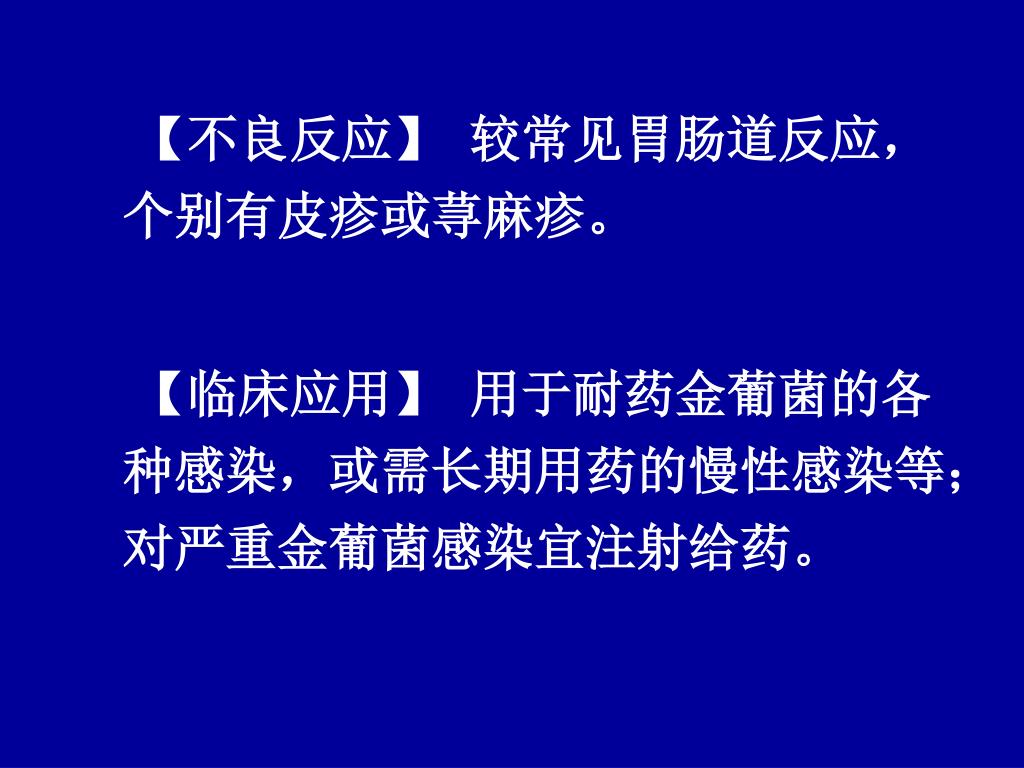 【不良反应】 较常见胃肠道反应，个别有皮疹或荨麻疹。

【临床应用】 用于耐药金葡菌的各种感染，或需长期用药的慢性感染等；对严重金葡菌感染宜注射给药。